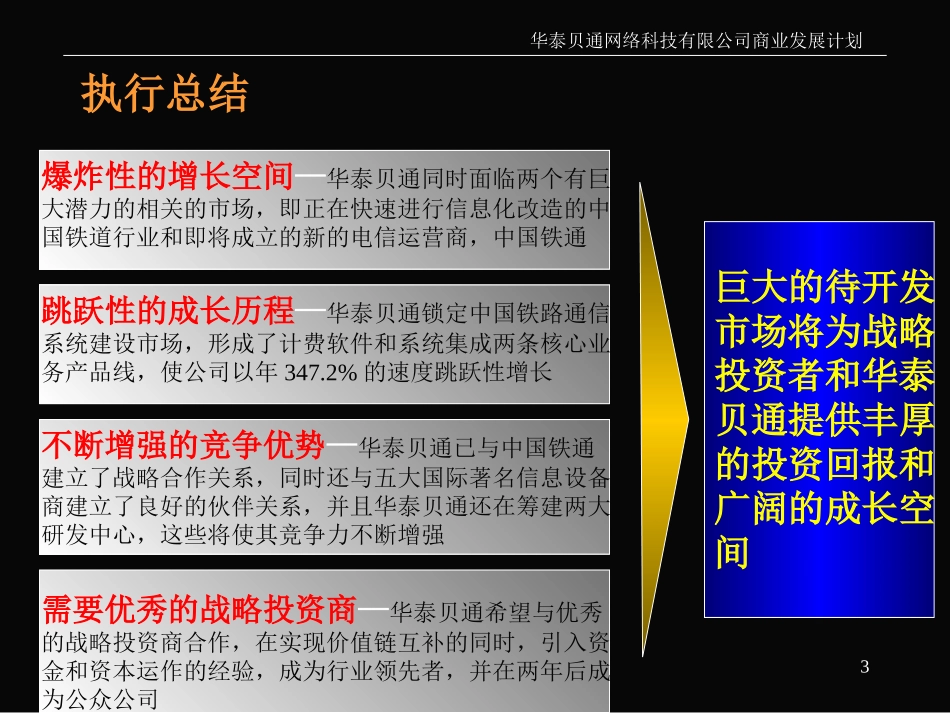 华泰贝通网络科技有限公司商业发展计划

执行总结

爆炸性的增长空间—华泰贝通同时面临两个有巨大潜力的相关的市场，即正在快速进行信息化改造的中国铁道行业和即将成立的新的电信运营商，中国铁通

跳跃性的成长历程—华泰贝通锁定中国铁路通信系统建设市场，形成了计费软件和系统集成两条核心业务产品线，使公司以年 347.2% 的速度跳跃性增长

不断增强的竞争优势—华泰贝通已与中国铁通建立了战略合作关系，同时还与五大国际著名信息设备商建立了良好的伙伴关系，并且华泰贝通还在筹建两大研发中心，这些将使其竞争力不断增强

需要优秀的战略投资商—华泰贝通希望与优秀的战略投资商合作，在实现价值链互补的同时，引入资金和资本运作的经验，成为行业领先者，并在两年后成为公众公司

巨大的待开发市场将为战略投资者和华泰贝通提供丰厚的投资回报和广阔的成长空间

3